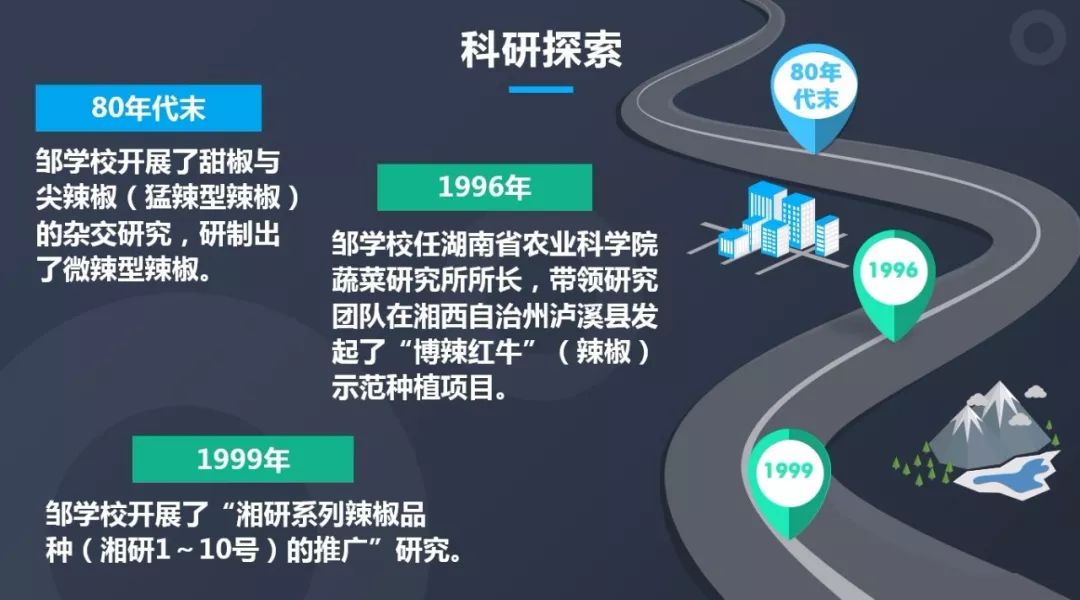 科研探索

80年代末

邹学校开展了甜椒与尖辣椒（猛辣型辣椒）的杂交研究，研制出了微辣型辣椒。

1996年

邹学校任湖南省农业科学院蔬菜研究所所长，带领研究团队在湘西自治州泸溪县发起了“博辣红牛”（辣椒）示范种植项目。

1999年

邹学校开展了“湘研系列辣椒品种（湘研1～10号）的推广”研究。

80年代末

1996

1999